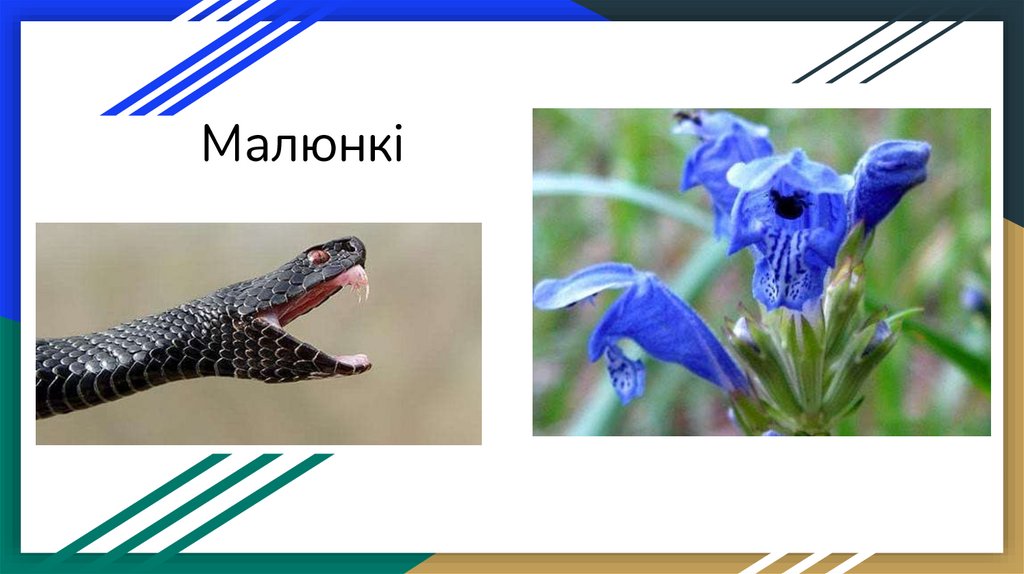 Малюнкі